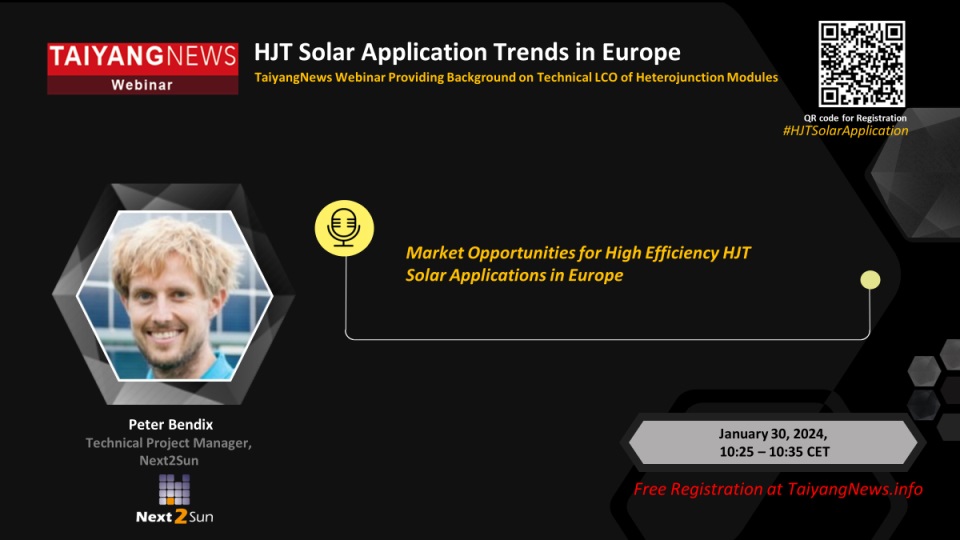 TAIYANGNEWS
Webinar

HJT Solar Application Trends in Europe
TaiyangNews Webinar Providing Background on Technical LCO of Heterojunction Modules

QR code for Registration
#HJTSolarApplication

Market Opportunities for High Efficiency HJT Solar Applications in Europe

Peter Bendix
Technical Project Manager, Next2Sun

Next2Sun

January 30, 2024,
10:25 – 10:35 CET

Free Registration at TaiyangNews.info